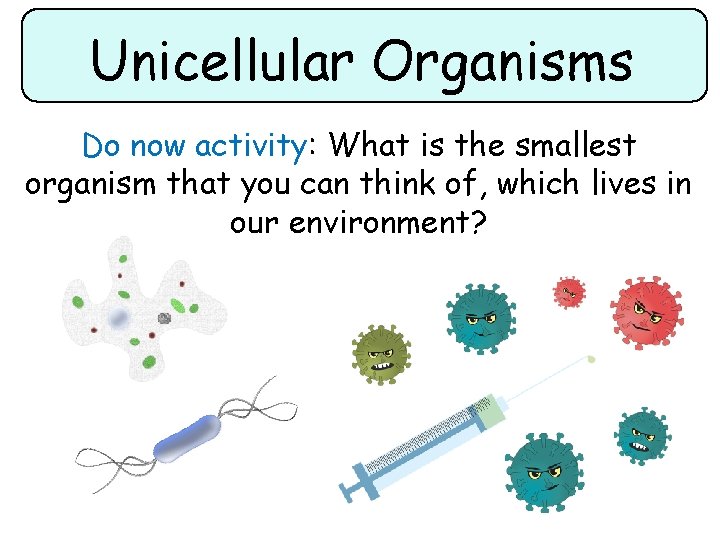 Unicellular Organisms

Do now activity: What is the smallest organism that you can think of, which lives in our environment?